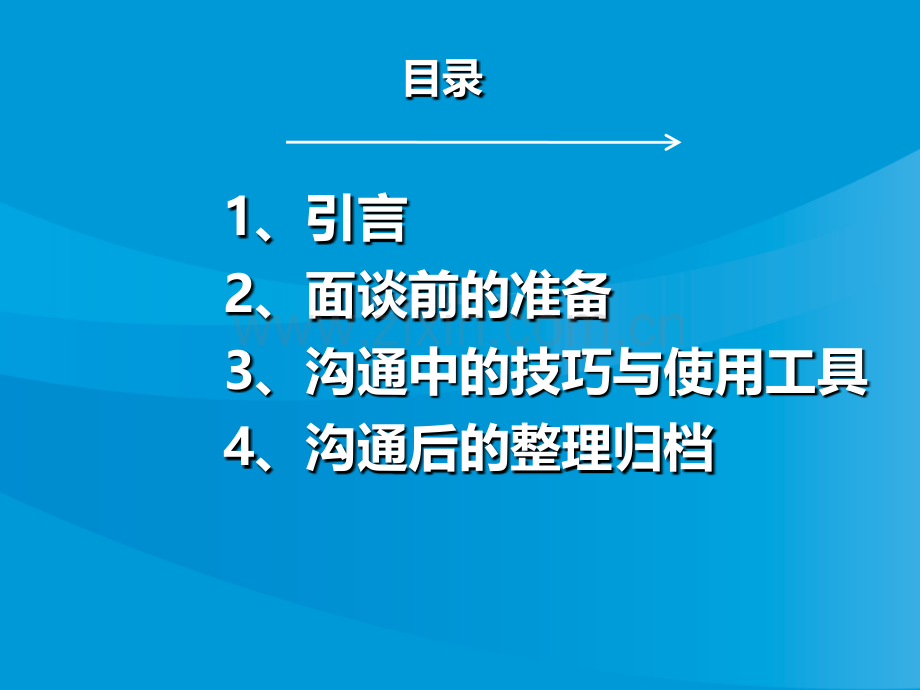 目录

1、引言
2、面谈前的准备
3、沟通中的技巧与使用工具
4、沟通后的整理归档

www.zixin.com.cn